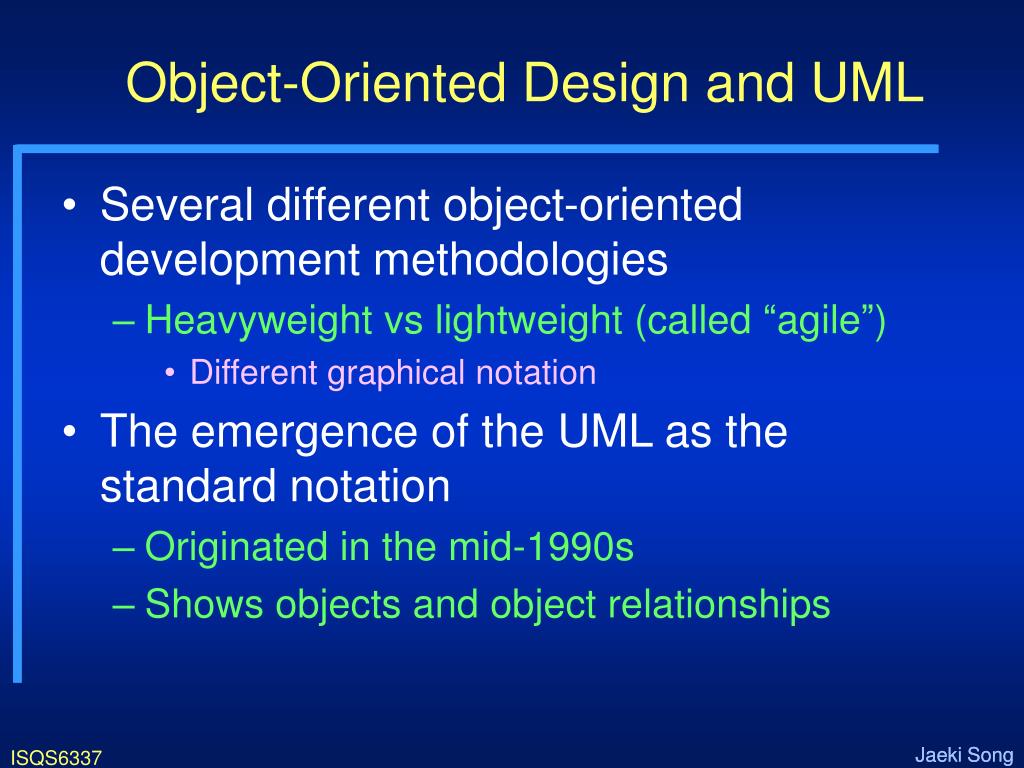 Object-Oriented Design and UML

• Several different object-oriented development methodologies
– Heavyweight vs lightweight (called “agile”)
• Different graphical notation
• The emergence of the UML as the standard notation
– Originated in the mid-1990s
– Shows objects and object relationships

ISQS6337

Jaeki Song